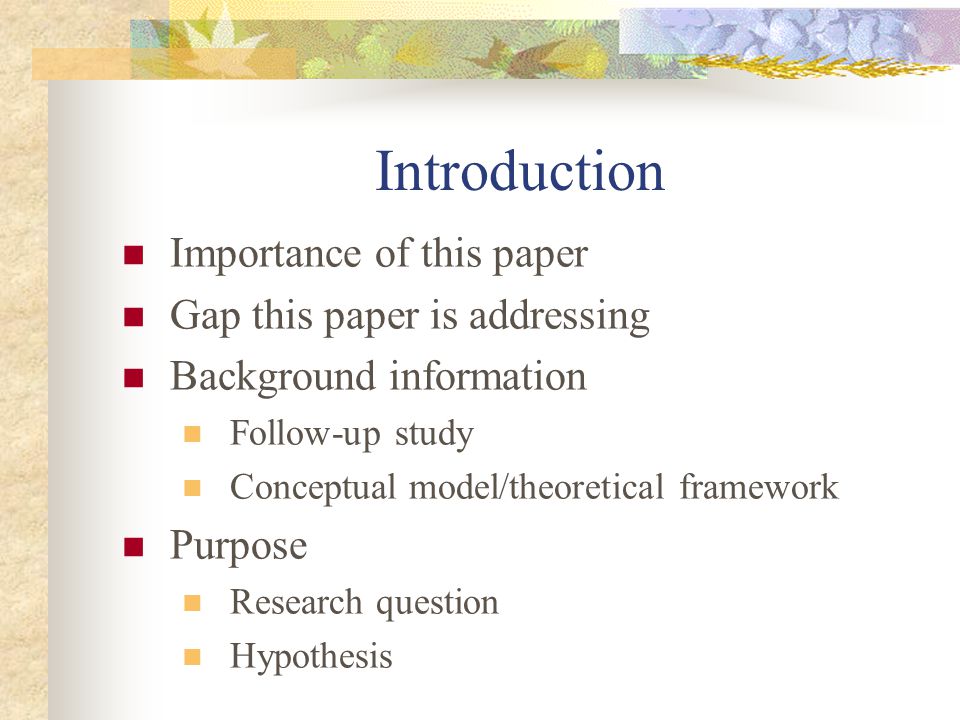 Introduction

- Importance of this paper
- Gap this paper is addressing
- Background information
  - Follow-up study
  - Conceptual model/theoretical framework
- Purpose
  - Research question
  - Hypothesis